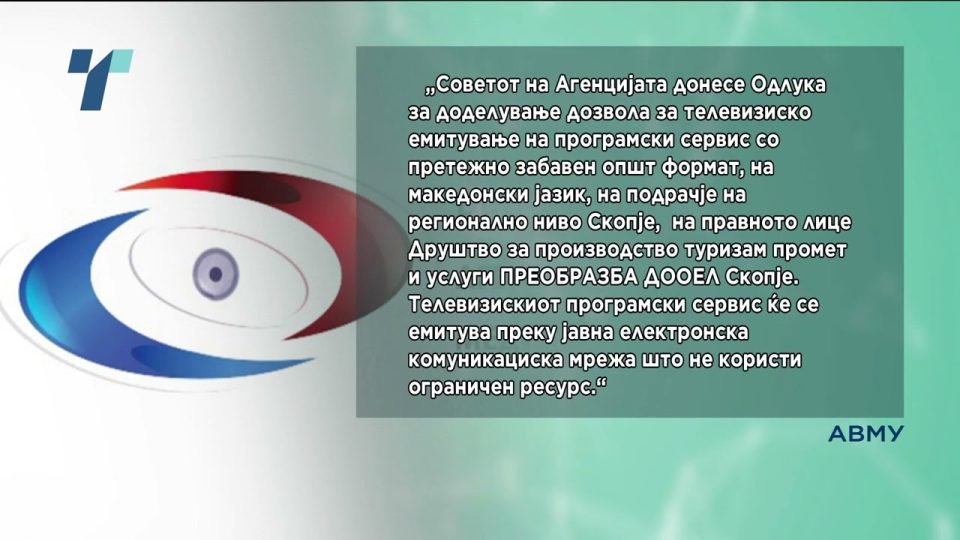 „Советот на Агенцијата донесе Одлука за доделување дозвола за телевизиско емитување на програмски сервис со претежно забавен општ формат, на македонски јазик, на подрачје на регионално ниво Скопје, на правното лице Друштво за производство туризам промет и услуги ПРЕОБРАЗБА ДООЕЛ Скопје. Телевизискиот програмски сервис ќе се емитува преку јавна електронска комуникациска мрежа што не користи ограничен ресурс.“

АВМУ